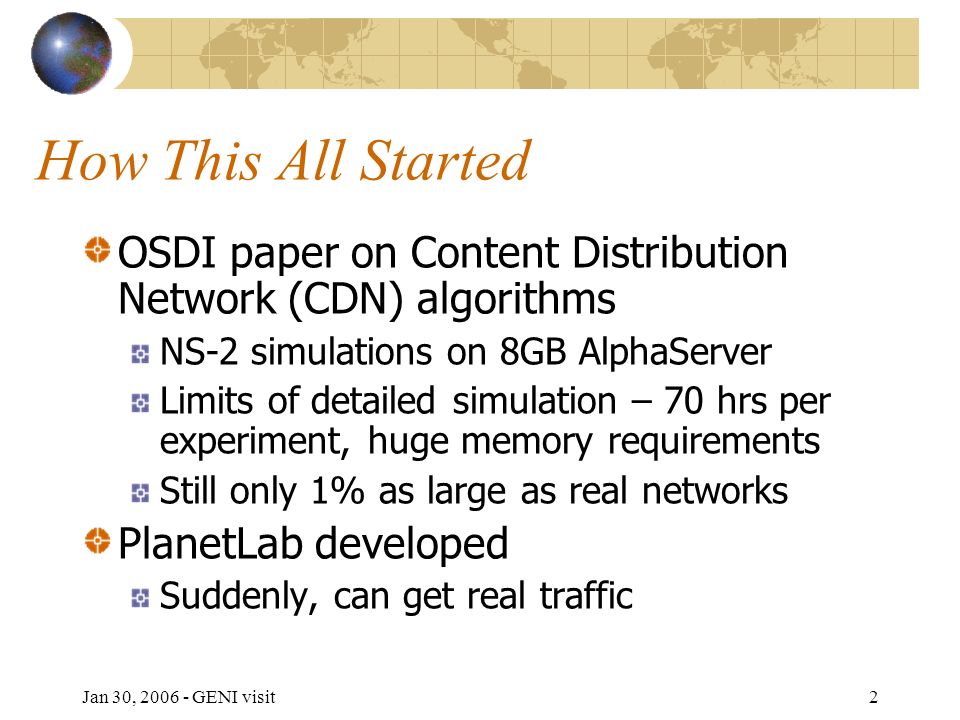 How This All Started

OSDI paper on Content Distribution Network (CDN) algorithms

NS-2 simulations on 8GB AlphaServer

Limits of detailed simulation – 70 hrs per experiment, huge memory requirements

Still only 1% as large as real networks

PlanetLab developed

Suddenly, can get real traffic

Jan 30, 2006 - GENI visit

2